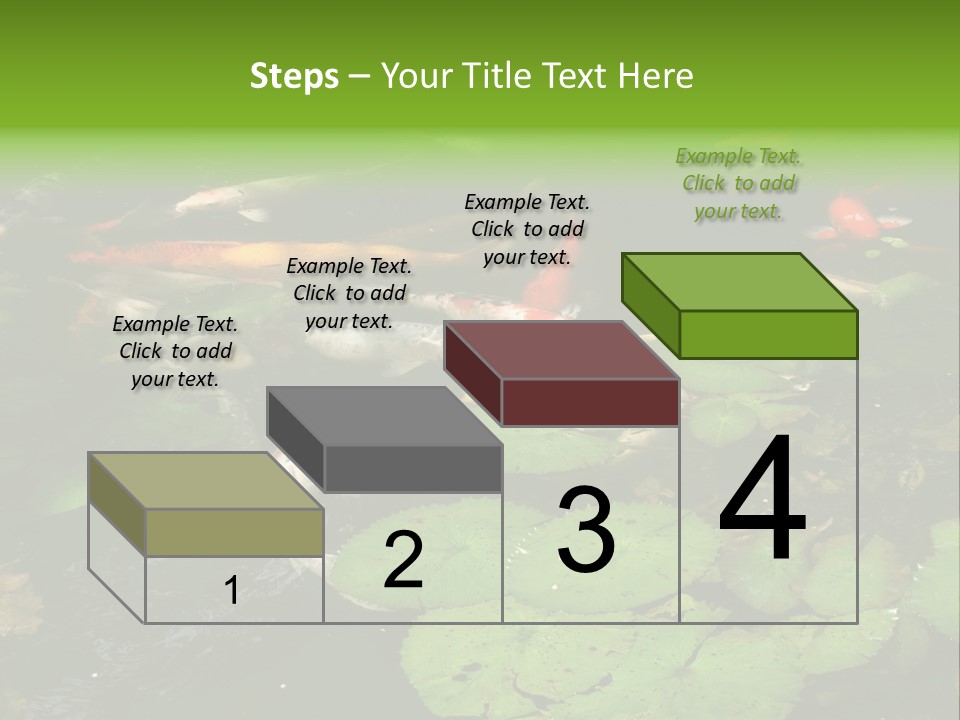 Steps – Your Title Text Here

Example Text. Click to add your text.

Example Text. Click to add your text.

Example Text. Click to add your text.

Example Text. Click to add your text.

1

2

3

4